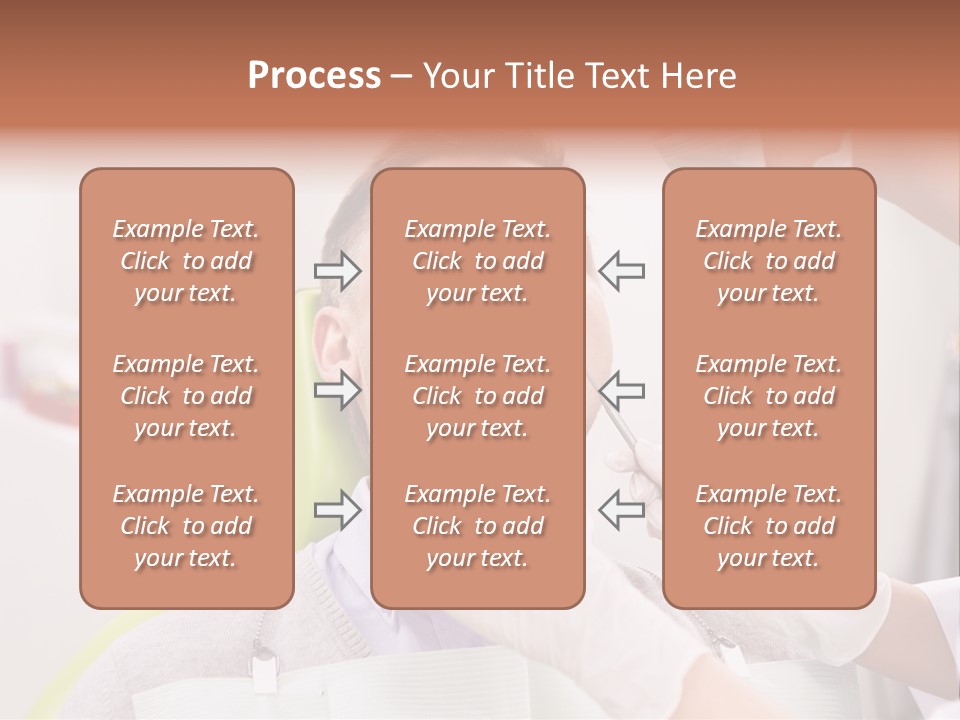 Process – Your Title Text Here

Example Text. Click to add your text.

Example Text. Click to add your text.

Example Text. Click to add your text.

Example Text. Click to add your text.

Example Text. Click to add your text.

Example Text. Click to add your text.

Example Text. Click to add your text.

Example Text. Click to add your text.

Example Text. Click to add your text.